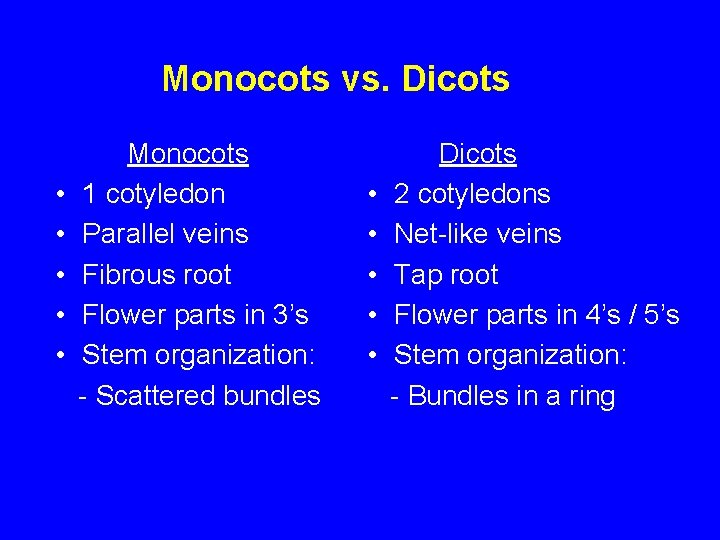 Monocots vs. Dicots

Monocots
• 1 cotyledon
• Parallel veins
• Fibrous root
• Flower parts in 3’s
• Stem organization:
- Scattered bundles

Dicots
• 2 cotyledons
• Net-like veins
• Tap root
• Flower parts in 4’s / 5’s
• Stem organization:
- Bundles in a ring